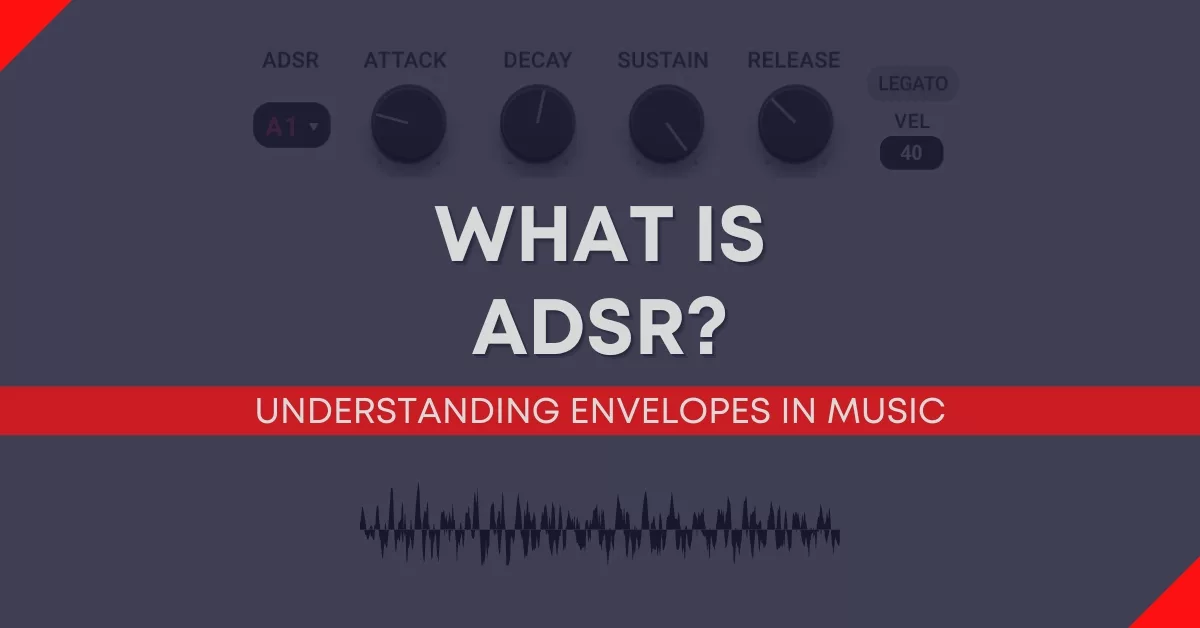 ADSR ATTACK DECAY SUSTAIN RELEASE

A1

LEGATO

VEL

40

WHAT IS ADSR?

UNDERSTANDING ENVELOPES IN MUSIC